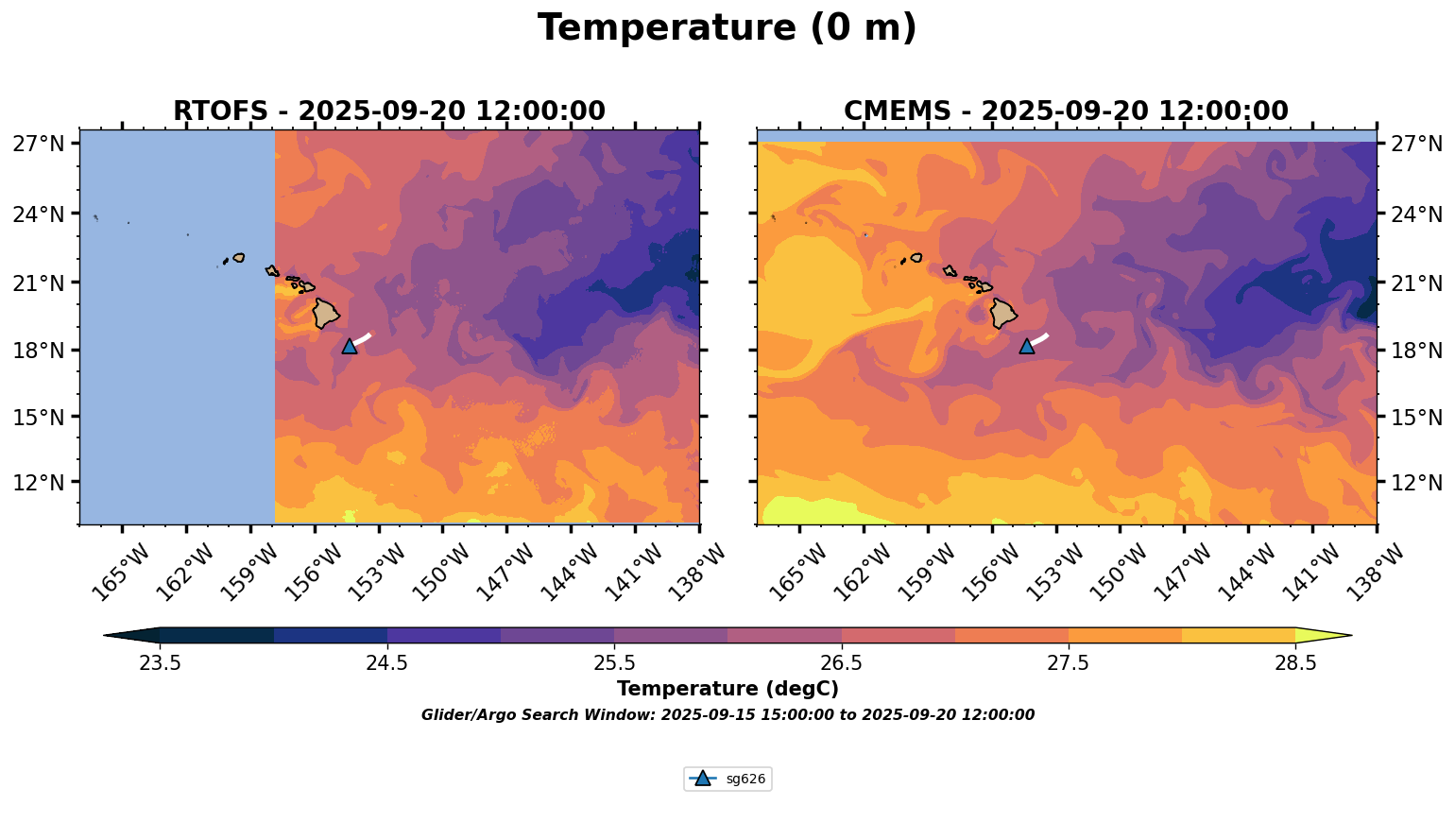 Temperature (0 m)

RTOFS - 2025-09-20 12:00:00

27°N
24°N
21°N
18°N
15°N
12°N

165°W 162°W 159°W 156°W 153°W 150°W 147°W 144°W 141°W 138°W

CMEMS - 2025-09-20 12:00:00

27°N
24°N
21°N
18°N
15°N
12°N

165°W 162°W 159°W 156°W 153°W 150°W 147°W 144°W 141°W 138°W

23.5 24.5 25.5 26.5 27.5 28.5

Temperature (degC)

Glider/Argo Search Window: 2025-09-15 15:00:00 to 2025-09-20 12:00:00

sg626